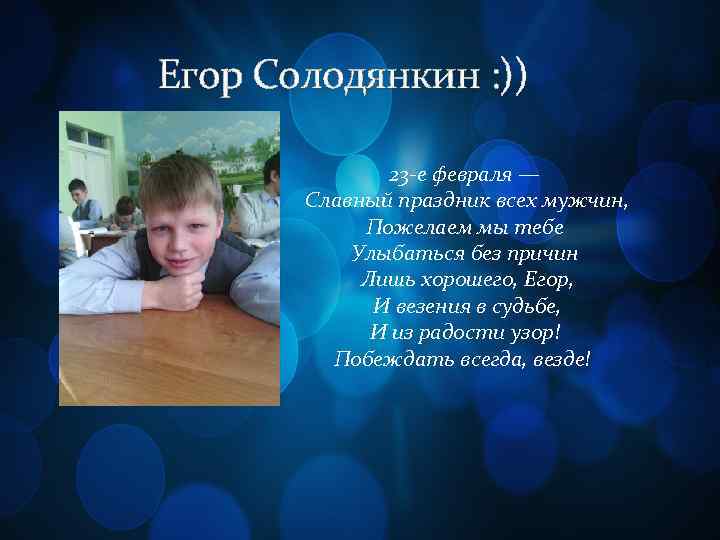 Егор Солодянкин :))

23-е февраля —
Славный праздник всех мужчин,
Пожелаем мы тебе
Улыбаться без причин
Лишь хорошего, Егор,
И везения в судьбе,
И из радости узор!
Побеждать всегда, везде!